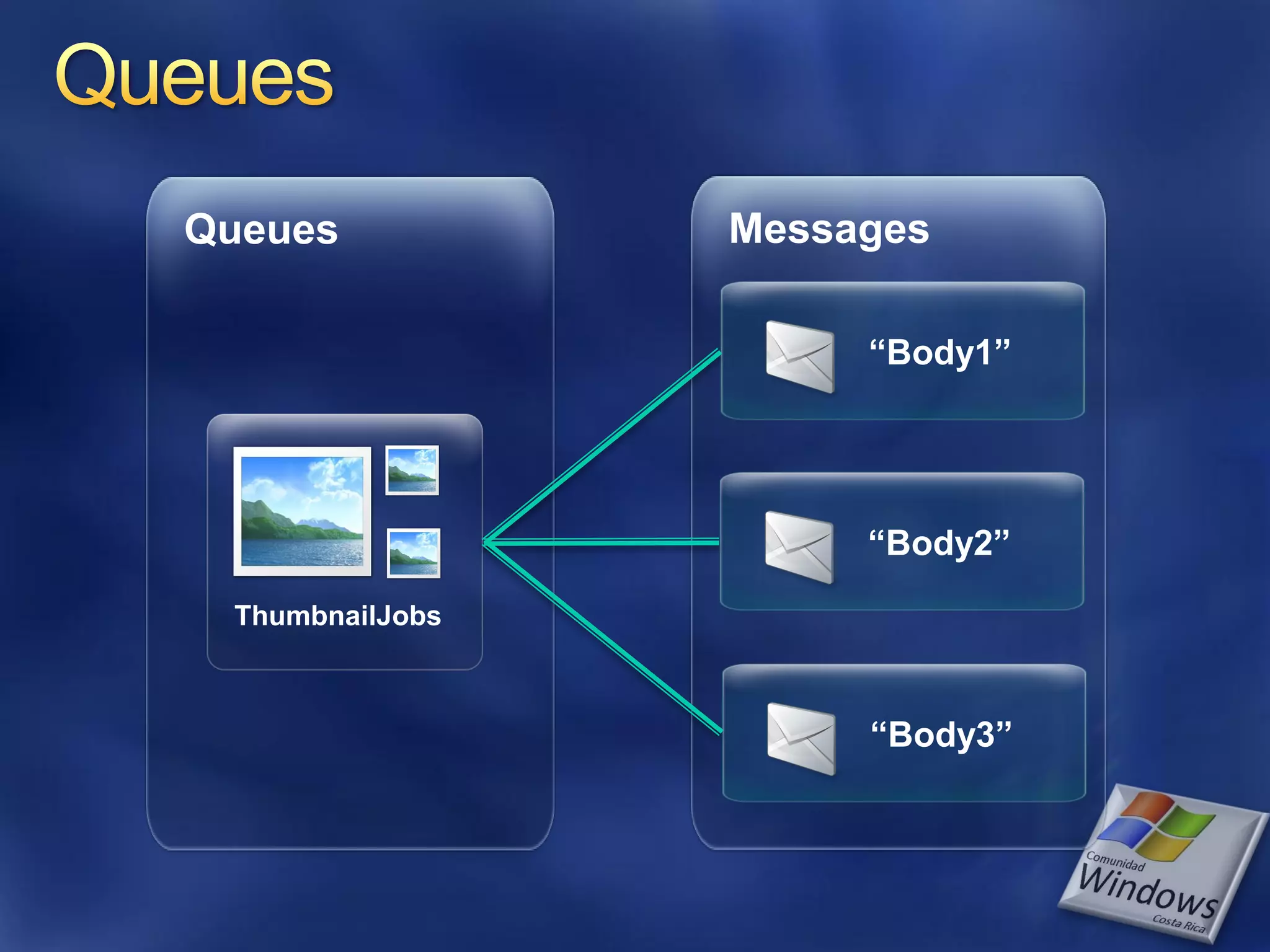 Queues

Queues

ThumbnailJobs

Messages

“Body1”

“Body2”

“Body3”

Comunidad Windows Costa Rica